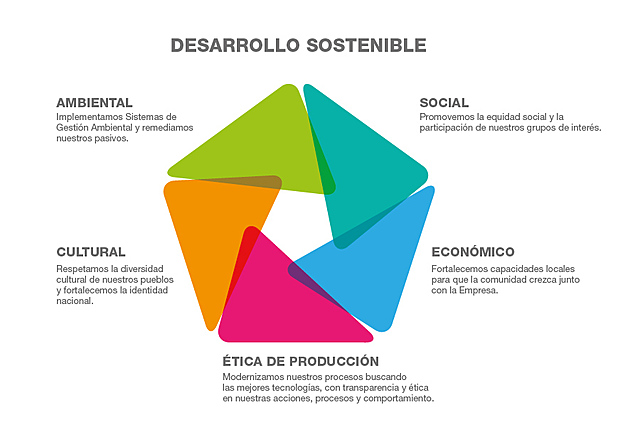 DESARROLLO SOSTENIBLE

AMBIENTAL
Implementamos Sistemas de Gestión Ambiental y remediamos nuestros pasivos.

SOCIAL
Promovemos la equidad social y la participación de nuestros grupos de interés.

CULTURAL
Respetamos la diversidad cultural de nuestros pueblos y fortalecemos la identidad nacional.

ECONÓMICO
Fortalecemos capacidades locales para que la comunidad crezca junto con la Empresa.

ÉTICA DE PRODUCCIÓN
Modernizamos nuestros procesos buscando las mejores tecnologías, con transparencia y ética en nuestras acciones, procesos y comportamiento.